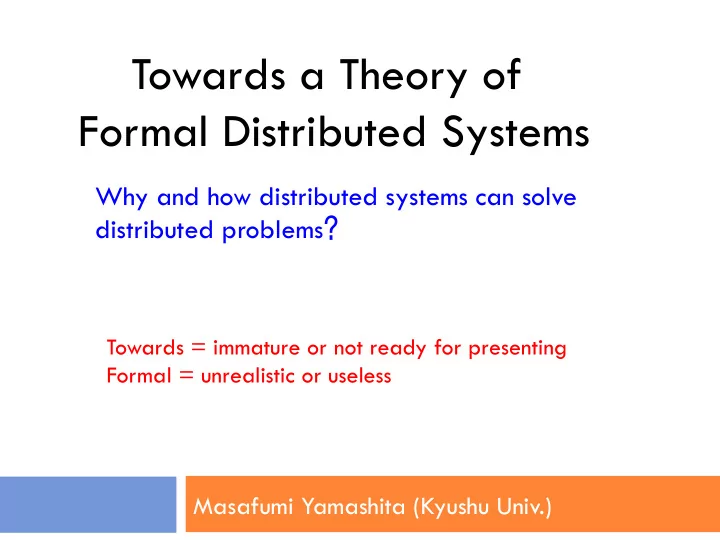 Towards a Theory of Formal Distributed Systems

Why and how distributed systems can solve distributed problems?

Towards = immature or not ready for presenting
Formal = unrealistic or useless

Masafumi Yamashita (Kyushu Univ.)